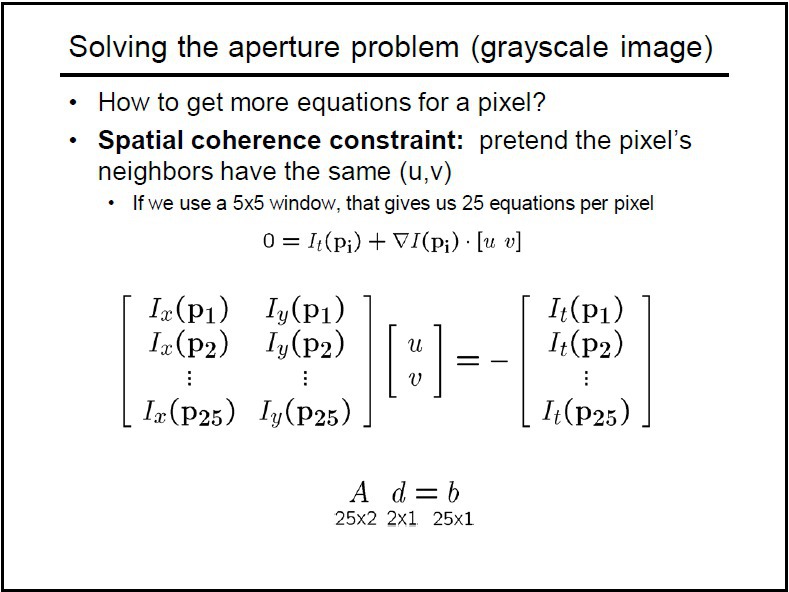 Solving the aperture problem (grayscale image)

• How to get more equations for a pixel?

• **Spatial coherence constraint:** pretend the pixel's neighbors have the same (u,v)

  • If we use a 5x5 window, that gives us 25 equations per pixel

$0 = I_t(\mathbf{p_i}) + \nabla I(\mathbf{p_i}) \cdot [u \ v]$

$\begin{bmatrix} I_x(\mathbf{p_1}) & I_y(\mathbf{p_1}) \\ I_x(\mathbf{p_2}) & I_y(\mathbf{p_2}) \\ \vdots & \vdots \\ I_x(\mathbf{p_{25}}) & I_y(\mathbf{p_{25}}) \end{bmatrix} \begin{bmatrix} u \\ v \end{bmatrix} = - \begin{bmatrix} I_t(\mathbf{p_1}) \\ I_t(\mathbf{p_2}) \\ \vdots \\ I_t(\mathbf{p_{25}}) \end{bmatrix}$

$A \quad d = b$

25x2 2x1 25x1